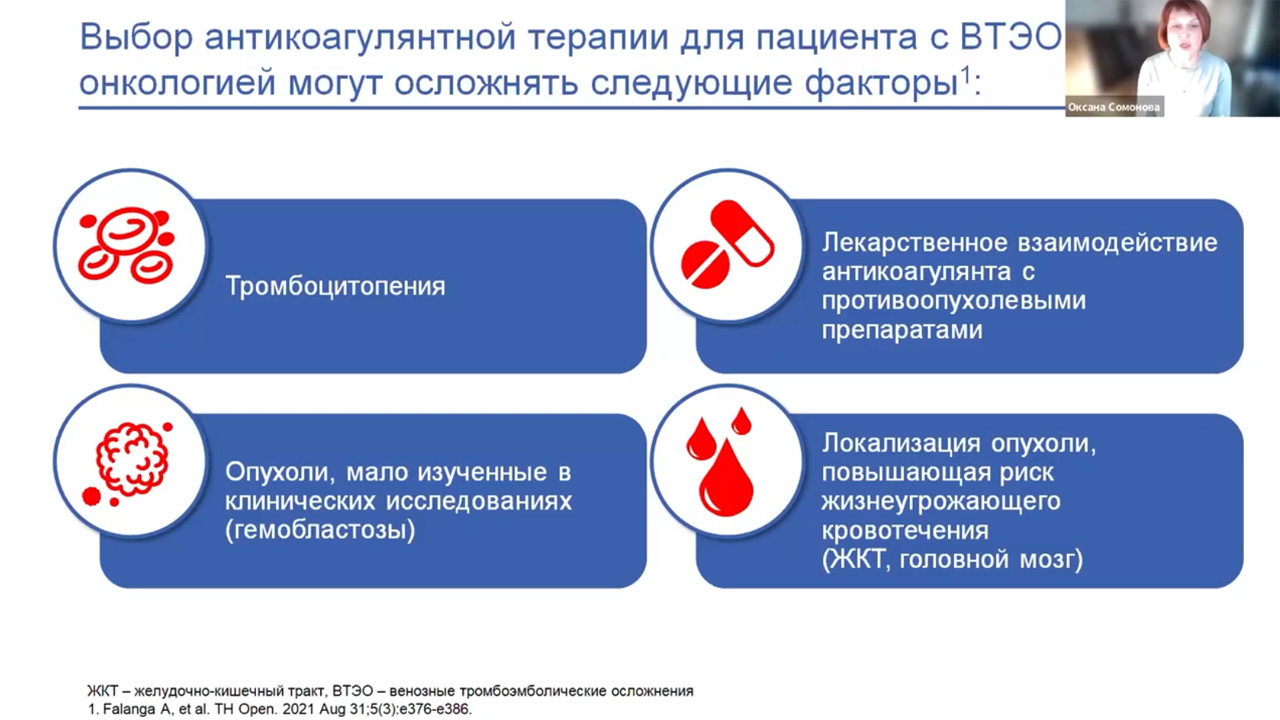 Выбор антикоагулянтной терапии для пациента с ВТЭО онкологией могут осложнять следующие факторы$^1$:

Оксана Сомонова

Тромбоцитопения

Лекарственное взаимодействие антикоагулянта с противоопухолевыми препаратами

Опухоли, мало изученные в клинических исследованиях (гемобластозы)

Локализация опухоли, повышающая риск жизнеугрожающего кровотечения (ЖКТ, головной мозг)

ЖКТ – желудочно-кишечный тракт, ВТЭО – венозные тромбоэмболические осложнения
1. Falanga A, et al. TH Open. 2021 Aug 31;5(3):e376-e386.